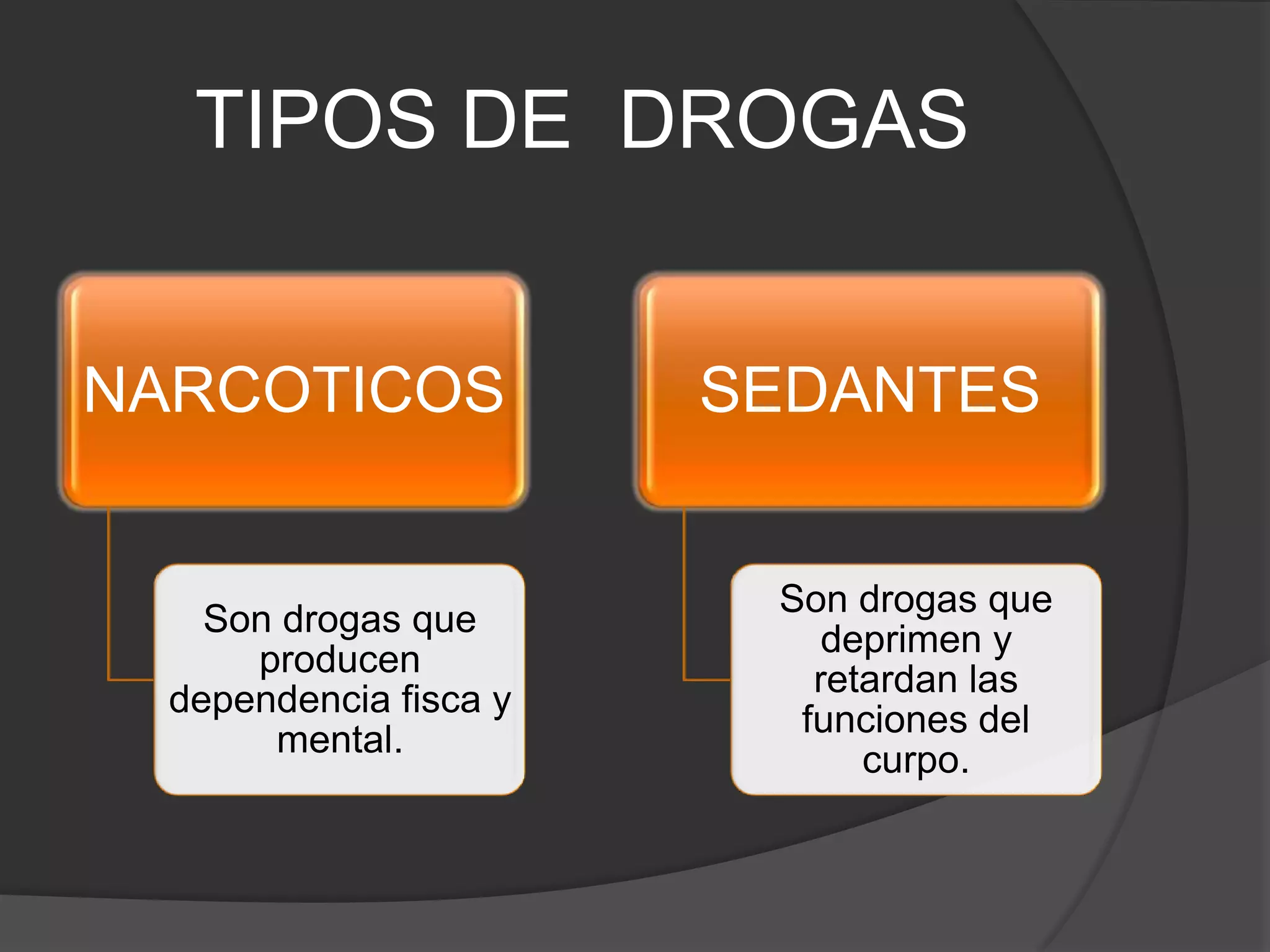 TIPOS DE DROGAS

NARCOTICOS

Son drogas que producen dependencia fisca y mental.

SEDANTES

Son drogas que deprimen y retardan las funciones del curpo.